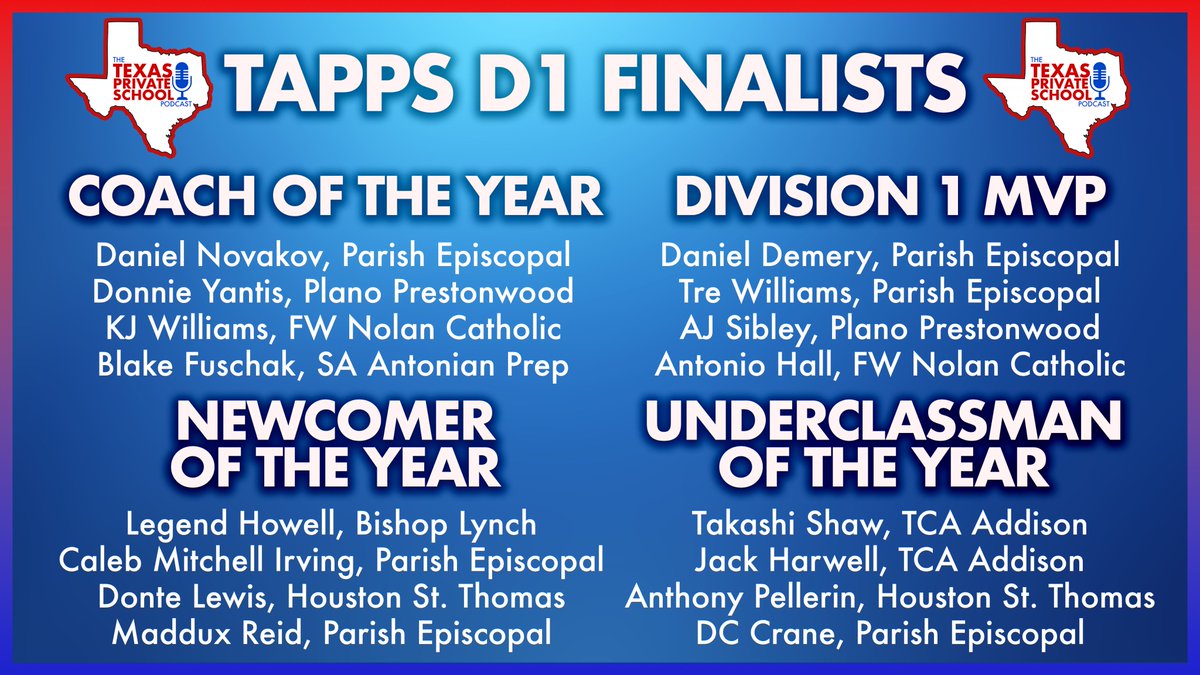 THE TEXAS PRIVATE SCHOOL PODCAST

TAPPS D1 FINALISTS

THE TEXAS PRIVATE SCHOOL PODCAST

COACH OF THE YEAR

Daniel Novakov, Parish Episcopal
Donnie Yantis, Plano Prestonwood
KJ Williams, FW Nolan Catholic
Blake Fuschak, SA Antonian Prep

NEWCOMER OF THE YEAR

Legend Howell, Bishop Lynch
Caleb Mitchell Irving, Parish Episcopal
Donte Lewis, Houston St. Thomas
Maddux Reid, Parish Episcopal

DIVISION 1 MVP

Daniel Demery, Parish Episcopal
Tre Williams, Parish Episcopal
AJ Sibley, Plano Prestonwood
Antonio Hall, FW Nolan Catholic

UNDERCLASSMAN OF THE YEAR

Takashi Shaw, TCA Addison
Jack Harwell, TCA Addison
Anthony Pellerin, Houston St. Thomas
DC Crane, Parish Episcopal